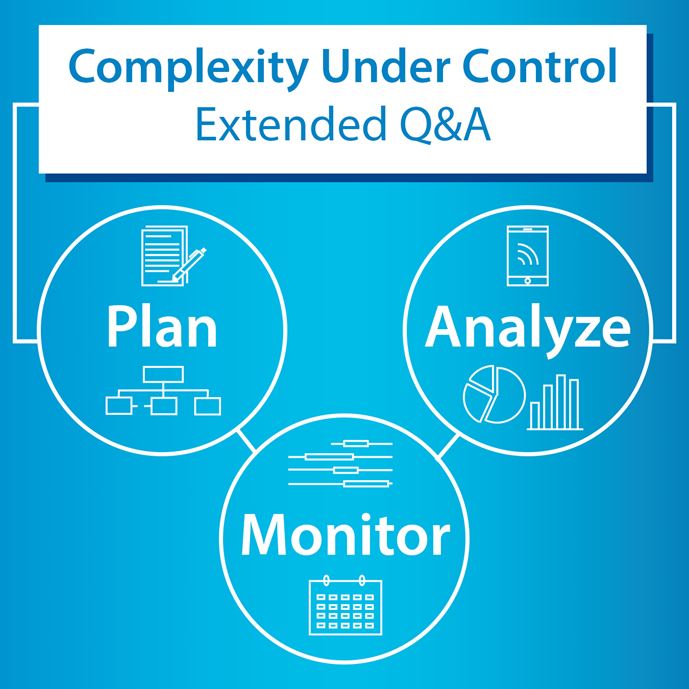 Complexity Under Control
Extended Q&A

Plan

Analyze

Monitor